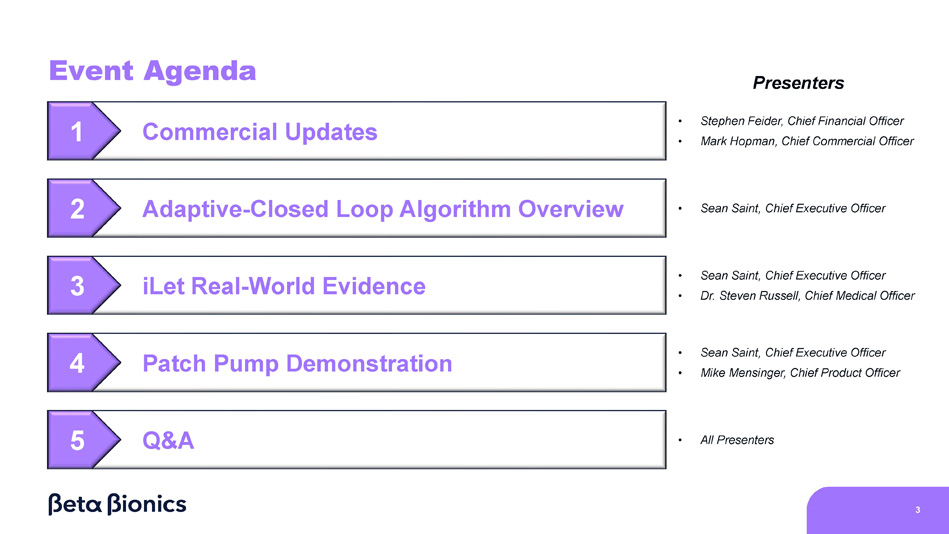 Event Agenda

Presenters

1 Commercial Updates

• Stephen Feider, Chief Financial Officer
• Mark Hopman, Chief Commercial Officer

2 Adaptive-Closed Loop Algorithm Overview

• Sean Saint, Chief Executive Officer

3 iLet Real-World Evidence

• Sean Saint, Chief Executive Officer
• Dr. Steven Russell, Chief Medical Officer

4 Patch Pump Demonstration

• Sean Saint, Chief Executive Officer
• Mike Mensinger, Chief Product Officer

5 Q&A

• All Presenters

Beta Bionics

3